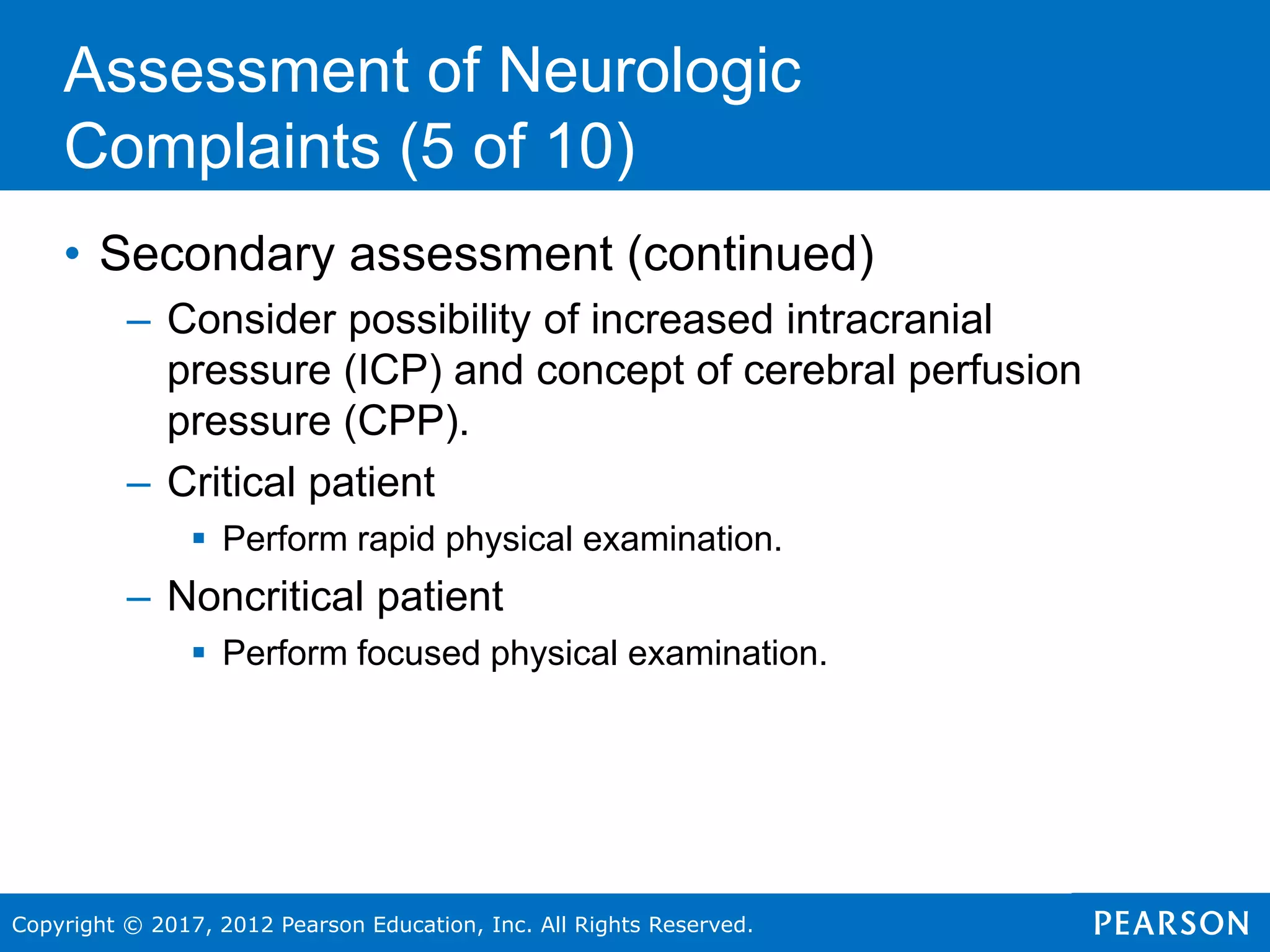 Assessment of Neurologic Complaints (5 of 10)

• Secondary assessment (continued)
– Consider possibility of increased intracranial pressure (ICP) and concept of cerebral perfusion pressure (CPP).
– Critical patient
▪ Perform rapid physical examination.
– Noncritical patient
▪ Perform focused physical examination.

Copyright © 2017, 2012 Pearson Education, Inc. All Rights Reserved.

PEARSON